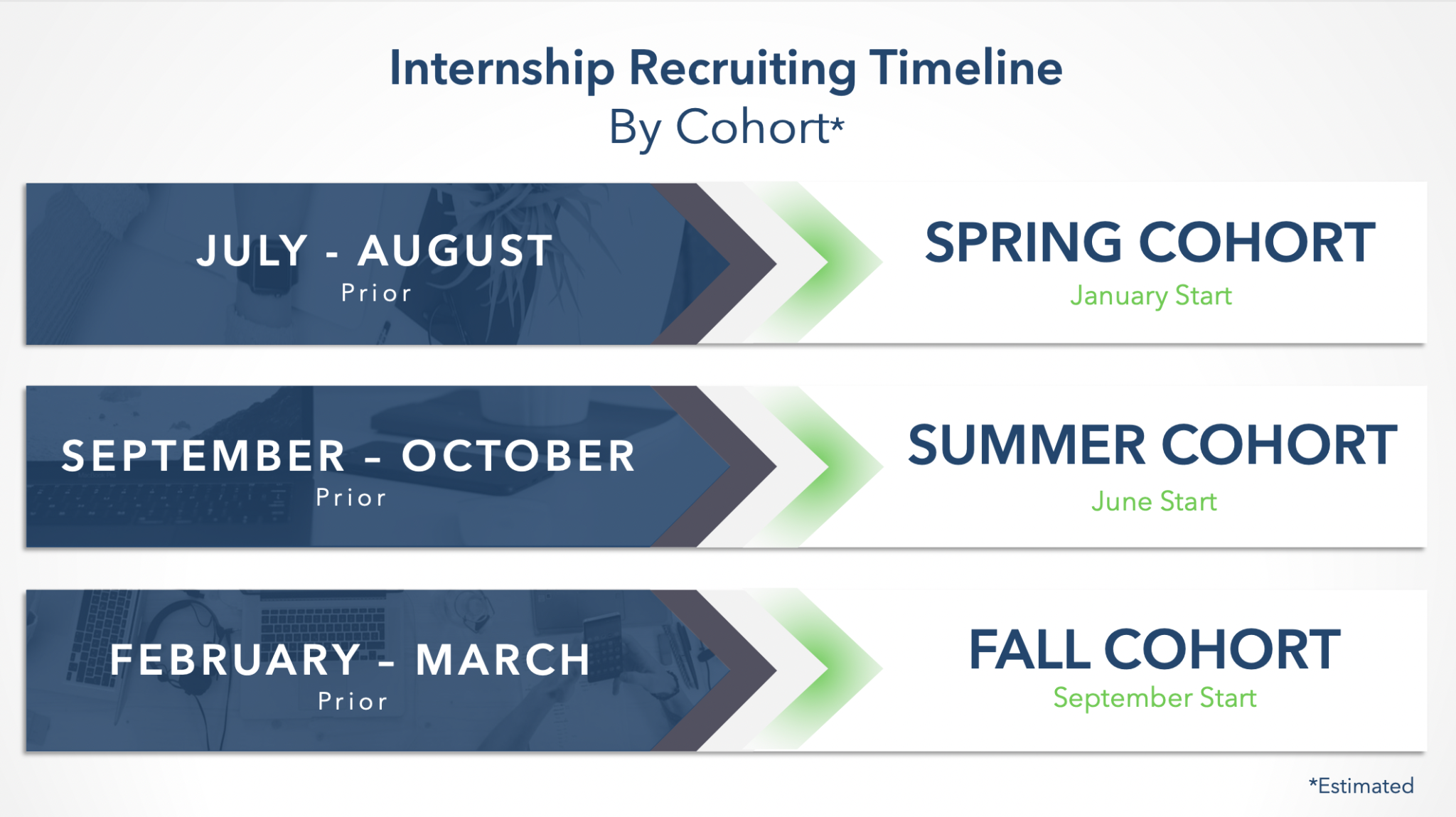 Internship Recruiting Timeline
By Cohort*

JULY - AUGUST
Prior

SPRING COHORT
January Start

SEPTEMBER - OCTOBER
Prior

SUMMER COHORT
June Start

FEBRUARY - MARCH
Prior

FALL COHORT
September Start

*Estimated